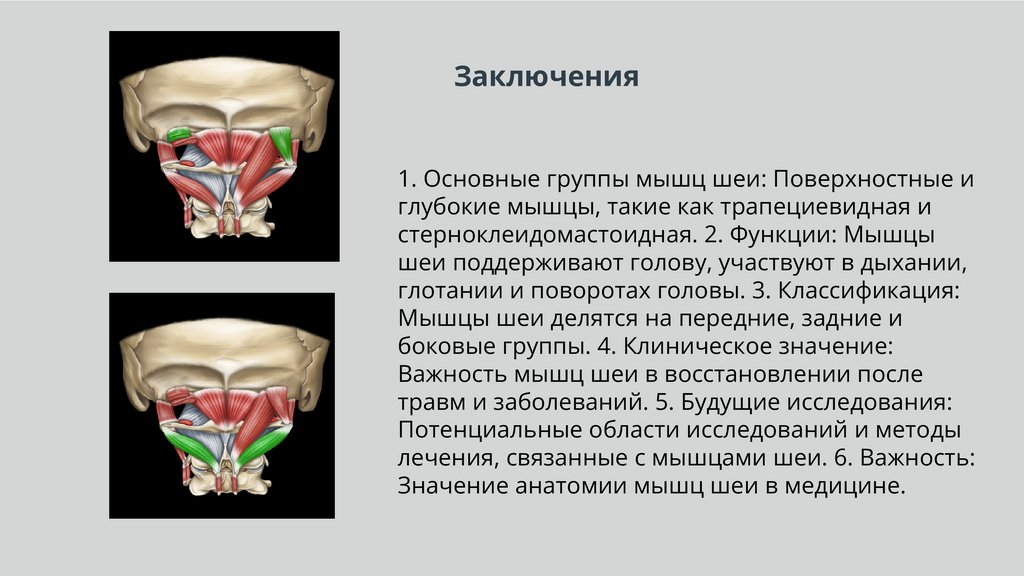 Заключения

1. Основные группы мышц шеи: Поверхностные и глубокие мышцы, такие как трапециевидная и стерноклеидомастоидная. 2. Функции: Мышцы шеи поддерживают голову, участвуют в дыхании, глотании и поворотах головы. 3. Классификация: Мышцы шеи делятся на передние, задние и боковые группы. 4. Клиническое значение: Важность мышц шеи в восстановлении после травм и заболеваний. 5. Будущие исследования: Потенциальные области исследований и методы лечения, связанные с мышцами шеи. 6. Важность: Значение анатомии мышц шеи в медицине.